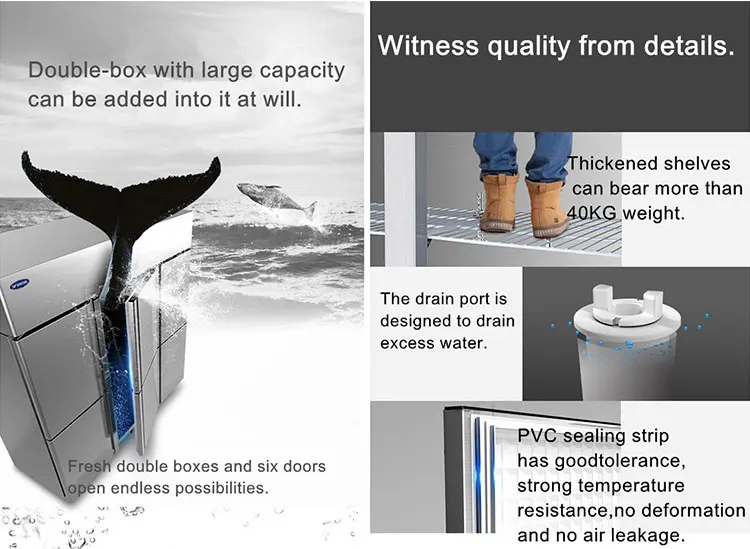 Double-box with large capacity can be added into it at will.

Fresh double boxes and six doors open endless possibilities.

Witness quality from details.

Thickened shelves can bear more than 40KG weight.

The drain port is designed to drain excess water.

PVC sealing strip has goodtolerance, strong temperature resistance,no deformation and no air leakage.